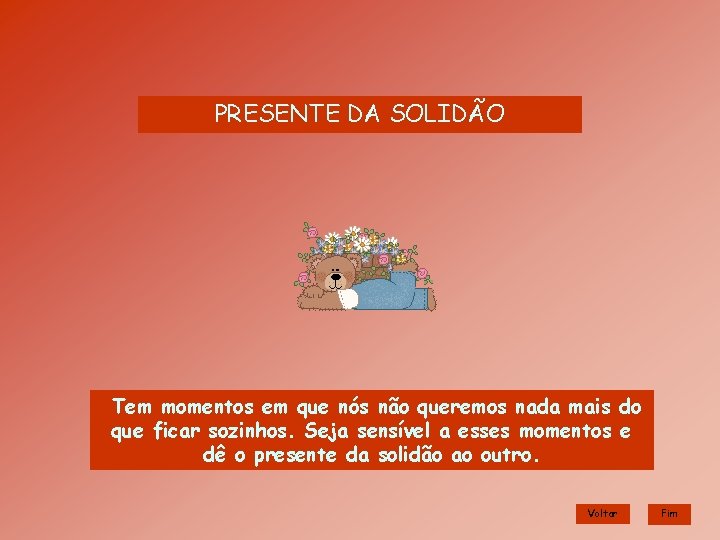 PRESENTE DA SOLIDÃO

Tem momentos em que nós não queremos nada mais do que ficar sozinhos. Seja sensível a esses momentos e dê o presente da solidão ao outro.

Voltar

Fim